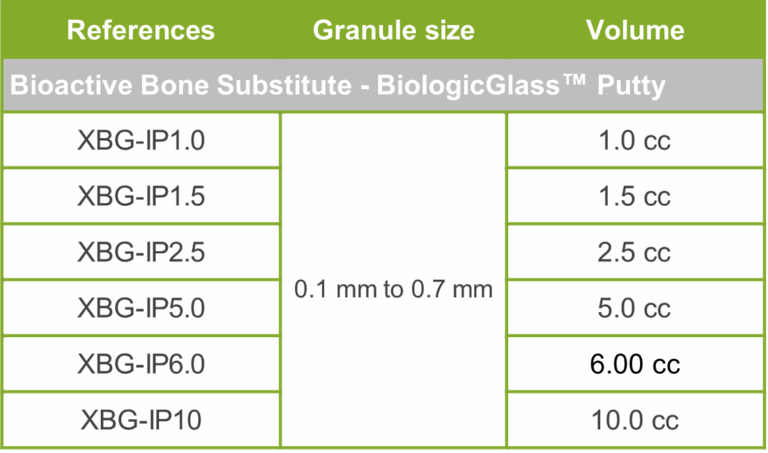 | References | Granule size | Volume |
|---|---|---|
| Bioactive Bone Substitute - BiologicGlass™ Putty | | |
| XBG-IP1.0 | 0.1 mm to 0.7 mm | 1.0 cc |
| XBG-IP1.5 | | 1.5 cc |
| XBG-IP2.5 | | 2.5 cc |
| XBG-IP5.0 | | 5.0 cc |
| XBG-IP6.0 | | 6.00 cc |
| XBG-IP10 | | 10.0 cc |